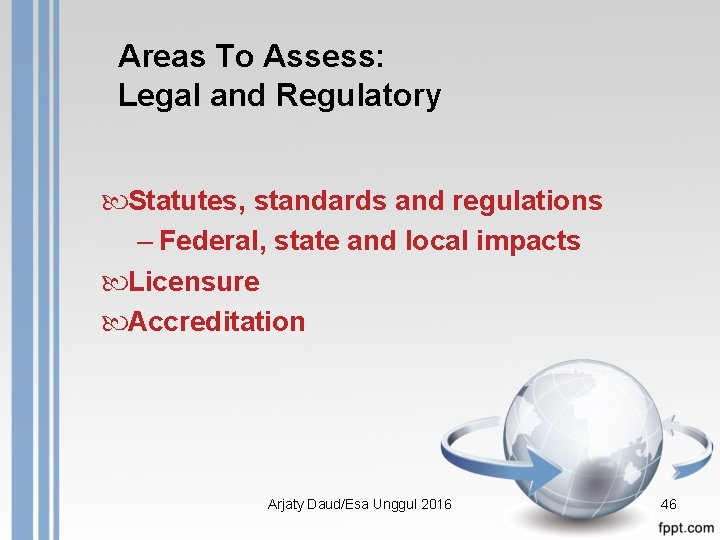 Areas To Assess:
Legal and Regulatory

Statutes, standards and regulations
– Federal, state and local impacts
Licensure
Accreditation

Arjaty Daud/Esa Unggul 2016

46

fppt.com